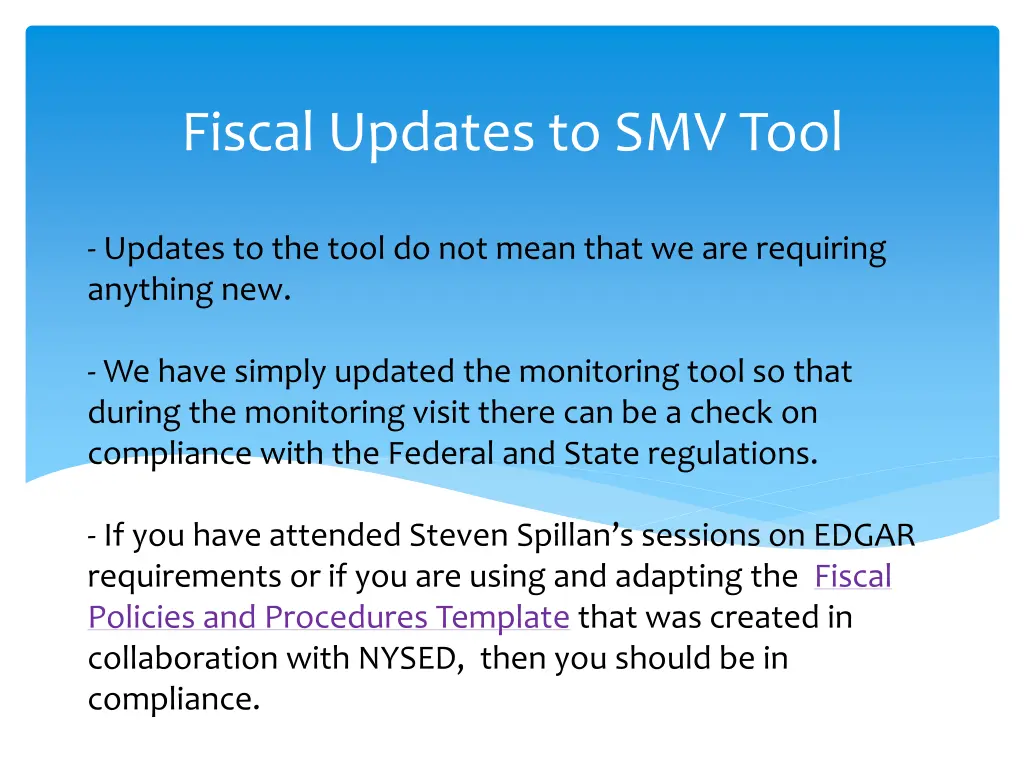 Fiscal Updates to SMV Tool

- Updates to the tool do not mean that we are requiring anything new.

- We have simply updated the monitoring tool so that during the monitoring visit there can be a check on compliance with the Federal and State regulations.

- If you have attended Steven Spillan's sessions on EDGAR requirements or if you are using and adapting the Fiscal Policies and Procedures Template that was created in collaboration with NYSED, then you should be in compliance.